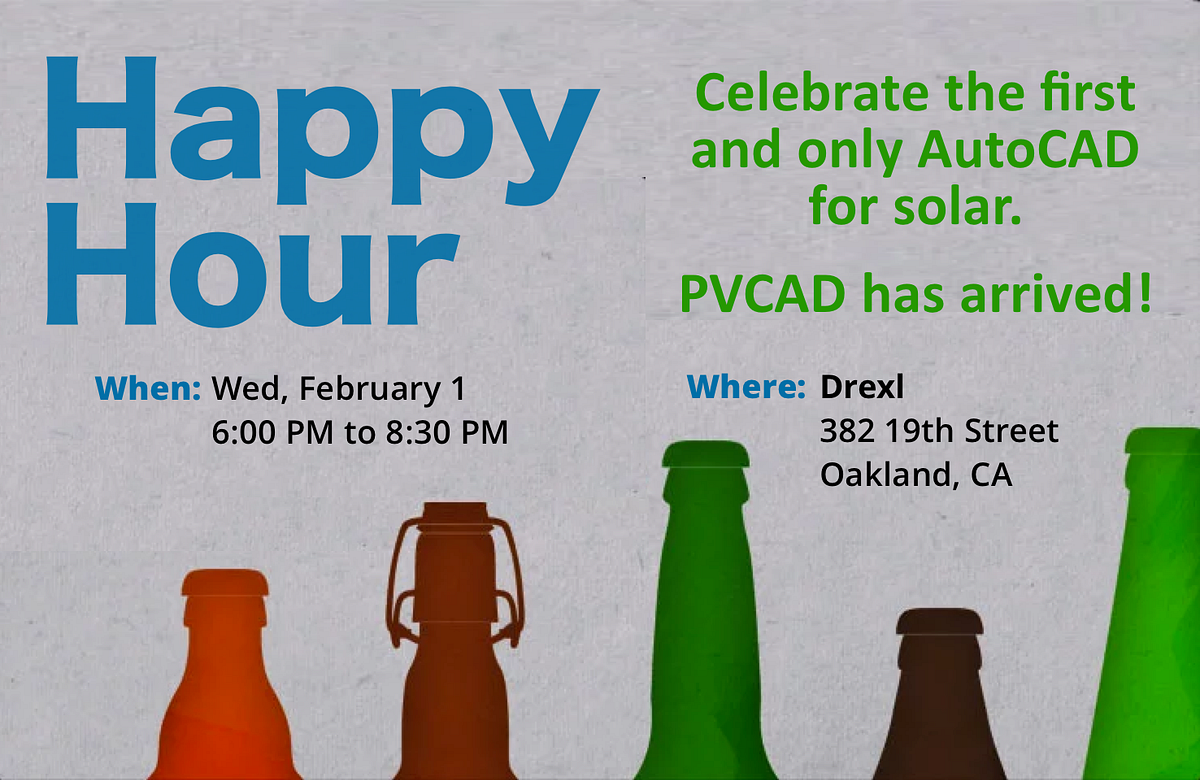 Happy Hour

Celebrate the first and only AutoCAD for solar.

PVCAD has arrived!

When: Wed, February 1
6:00 PM to 8:30 PM

Where: Drexl
382 19th Street
Oakland, CA